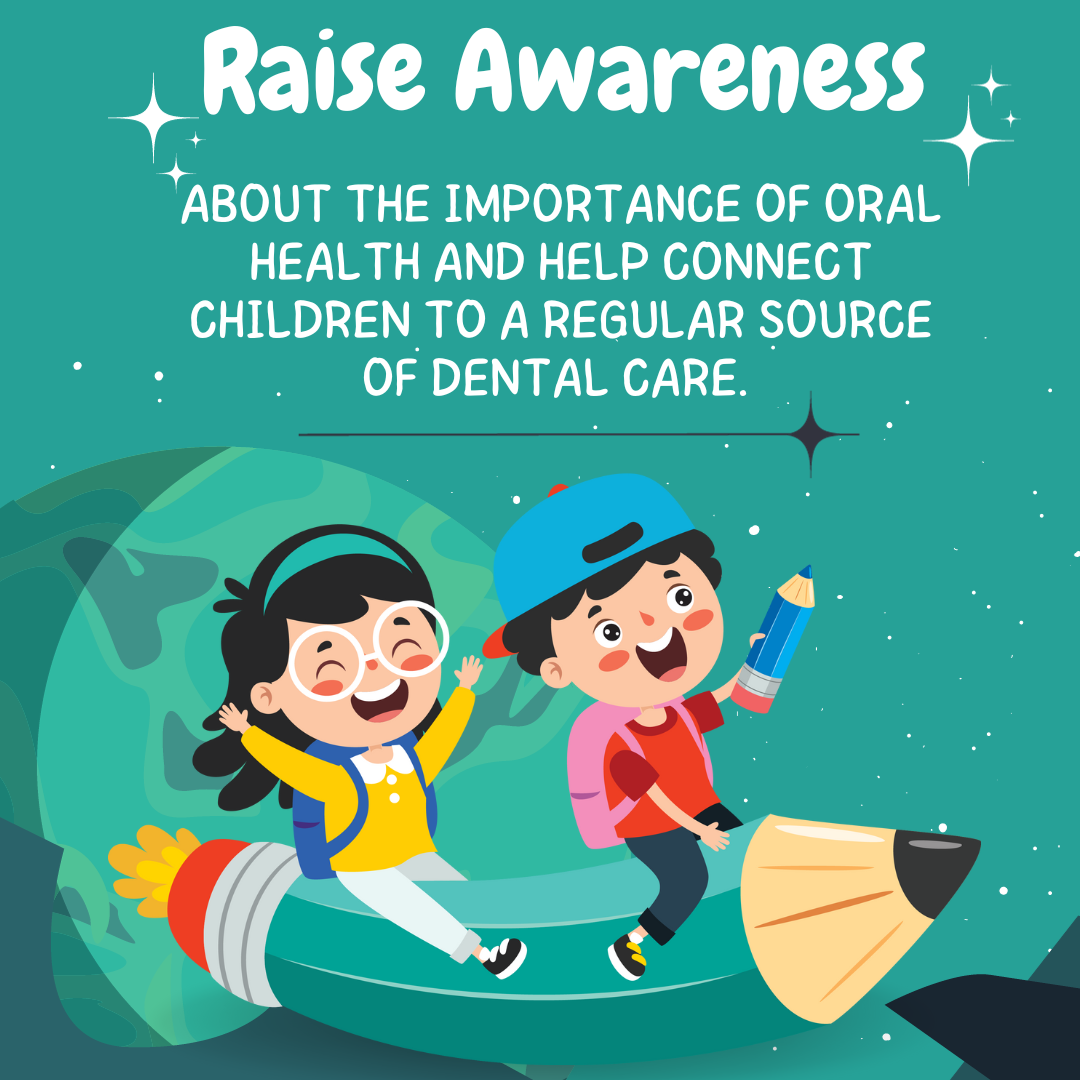 Raise Awareness

ABOUT THE IMPORTANCE OF ORAL HEALTH AND HELP CONNECT CHILDREN TO A REGULAR SOURCE OF DENTAL CARE.